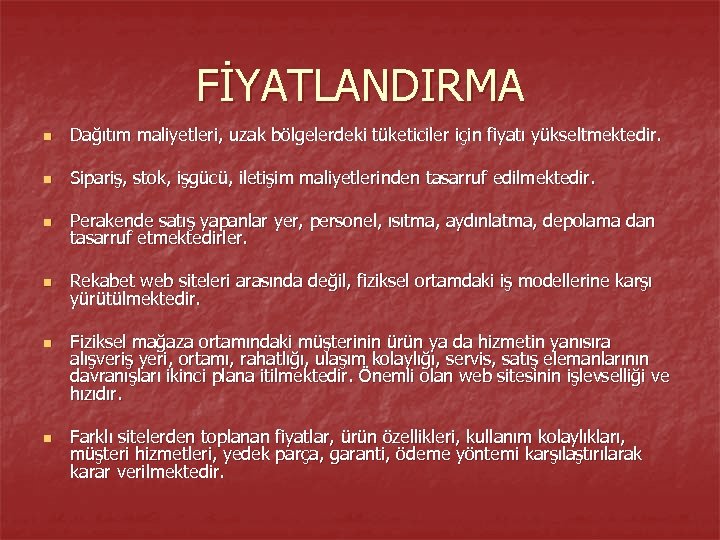 FİYATLANDIRMA

Dağıtım maliyetleri, uzak bölgelerdeki tüketiciler için fiyatı yükseltmektedir.

Sipariş, stok, işgücü, iletişim maliyetlerinden tasarruf edilmektedir.

Perakende satış yapanlar yer, personel, ısıtma, aydınlatma, depolama dan tasarruf etmektedirler.

Rekabet web siteleri arasında değil, fiziksel ortamdaki iş modellerine karşı yürütülmektedir.

Fiziksel mağaza ortamındaki müşterinin ürün ya da hizmetin yanısıra alışveriş yeri, ortamı, rahatlığı, ulaşım kolaylığı, servis, satış elemanlarının davranışları ikinci plana itilmektedir. Önemli olan web sitesinin işlevselliği ve hızıdır.

Farklı sitelerden toplanan fiyatlar, ürün özellikleri, kullanım kolaylıkları, müşteri hizmetleri, yedek parça, garanti, ödeme yöntemi karşılaştırılarak karar verilmektedir.